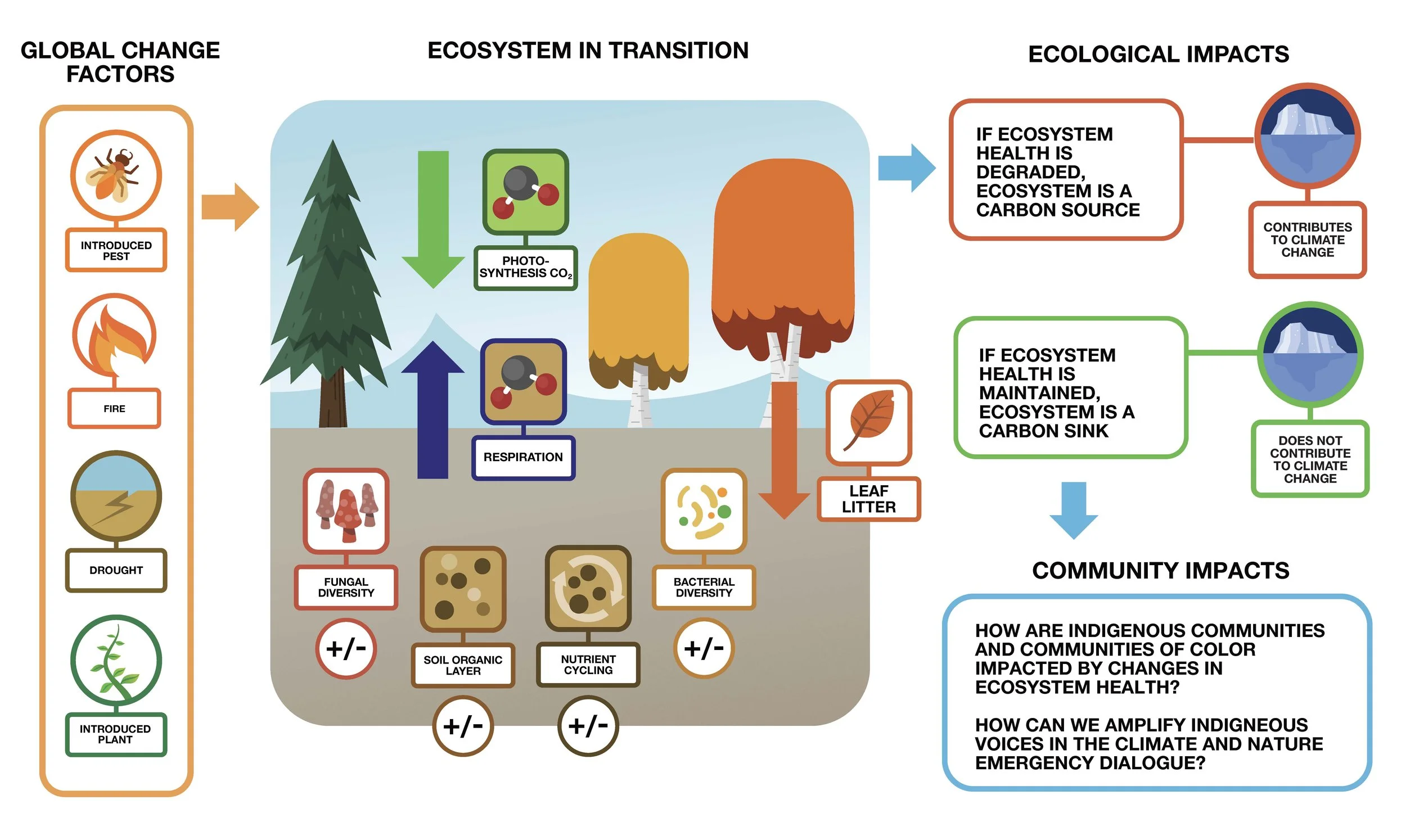 GLOBAL CHANGE FACTORS

INTRODUCED PEST

FIRE

DROUGHT

INTRODUCED PLANT

ECOSYSTEM IN TRANSITION

PHOTO-SYNTHESIS $CO_2$

RESPIRATION

LEAF LITTER

FUNGAL DIVERSITY

+/-

SOIL ORGANIC LAYER

+/-

NUTRIENT CYCLING

+/-

BACTERIAL DIVERSITY

+/-

ECOLOGICAL IMPACTS

IF ECOSYSTEM HEALTH IS DEGRADED, ECOSYSTEM IS A CARBON SOURCE

CONTRIBUTES TO CLIMATE CHANGE

IF ECOSYSTEM HEALTH IS MAINTAINED, ECOSYSTEM IS A CARBON SINK

DOES NOT CONTRIBUTE TO CLIMATE CHANGE

COMMUNITY IMPACTS

HOW ARE INDIGENOUS COMMUNITIES AND COMMUNITIES OF COLOR IMPACTED BY CHANGES IN ECOSYSTEM HEALTH?

HOW CAN WE AMPLIFY INDIGNEOUS VOICES IN THE CLIMATE AND NATURE EMERGENCY DIALOGUE?